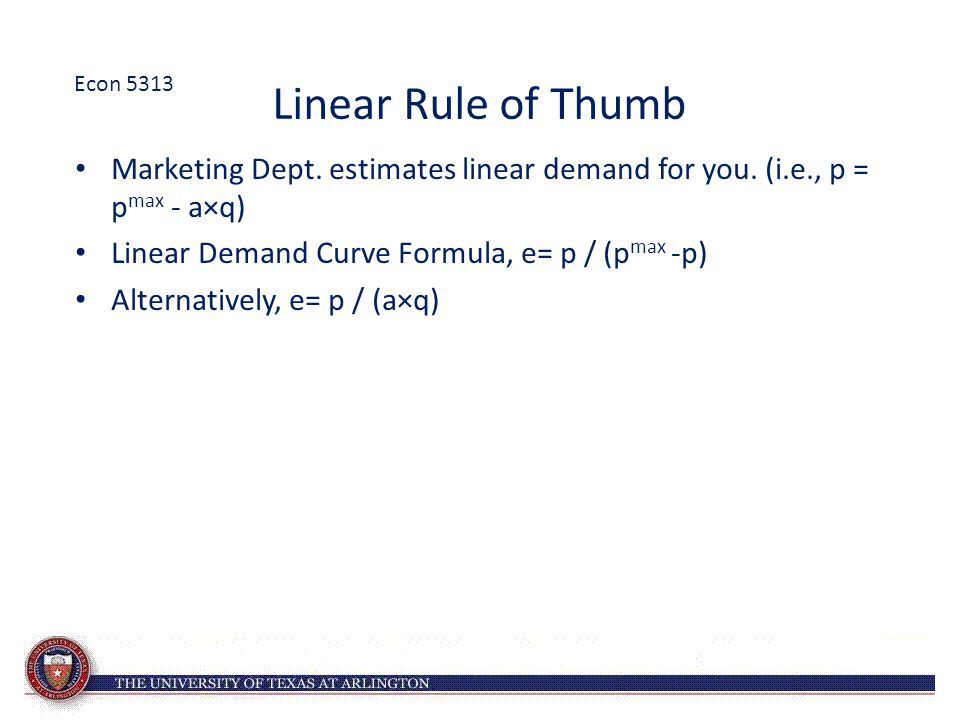 Econ 5313

Linear Rule of Thumb

• Marketing Dept. estimates linear demand for you. (i.e., $p = p^{max} - a \times q$)
• Linear Demand Curve Formula, $e = p / (p^{max} - p)$
• Alternatively, $e = p / (a \times q)$

THE UNIVERSITY OF TEXAS AT ARLINGTON